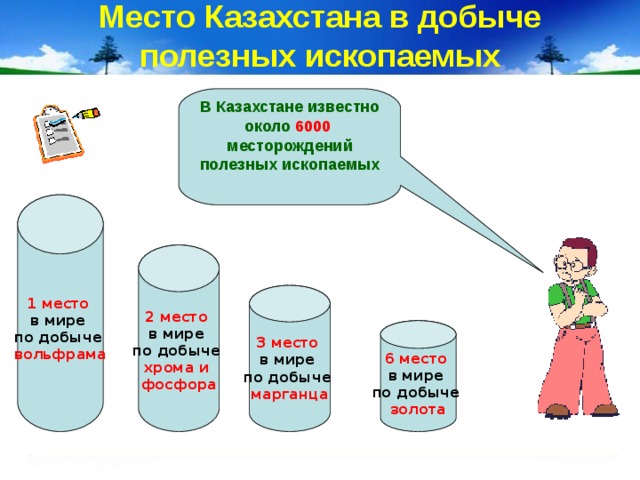 Место Казахстана в добыче полезных ископаемых

В Казахстане известно около 6000 месторождений полезных ископаемых

1 место в мире по добыче вольфрама

2 место в мире по добыче хрома и фосфора

3 место в мире по добыче марганца

6 место в мире по добыче золота